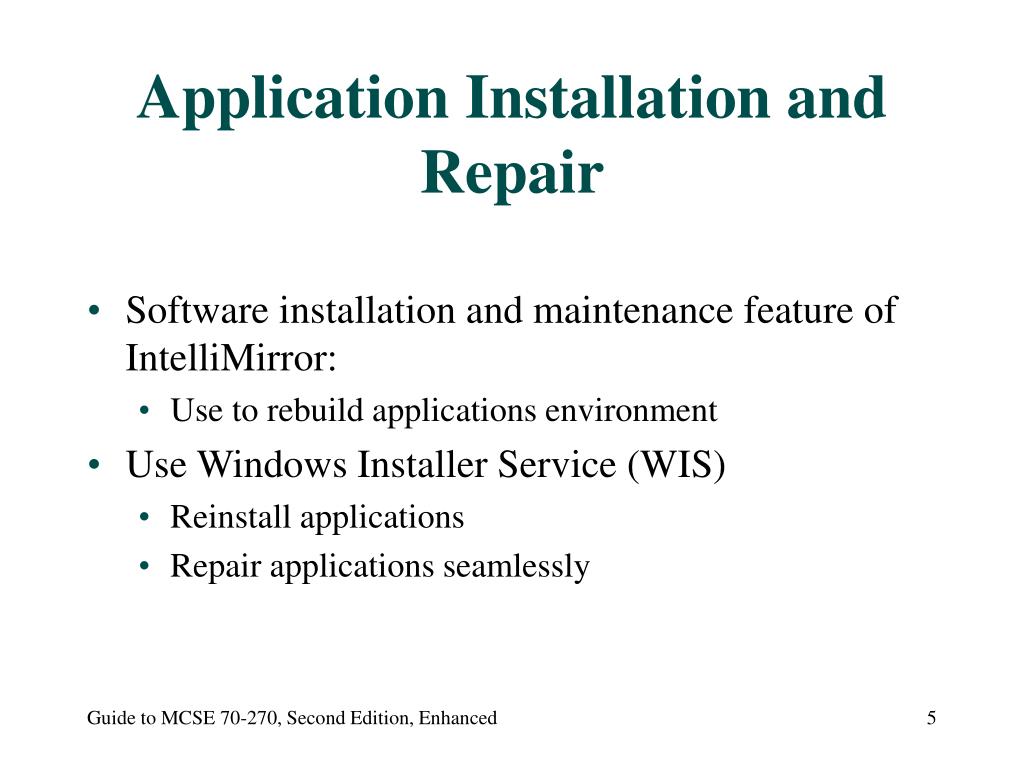 Application Installation and Repair

• Software installation and maintenance feature of IntelliMirror:
  • Use to rebuild applications environment
• Use Windows Installer Service (WIS)
  • Reinstall applications
  • Repair applications seamlessly

Guide to MCSE 70-270, Second Edition, Enhanced

5